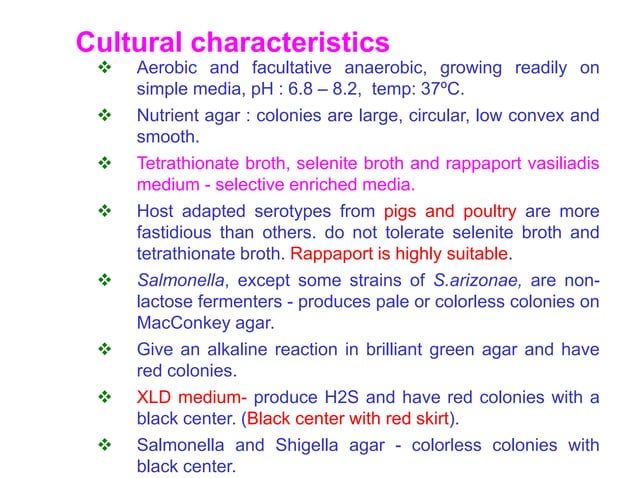 Cultural characteristics

❖ Aerobic and facultative anaerobic, growing readily on simple media, pH : 6.8 – 8.2, temp: 37ºC.

❖ Nutrient agar : colonies are large, circular, low convex and smooth.

❖ Tetrathionate broth, selenite broth and rappaport vasiliadis medium - selective enriched media.

❖ Host adapted serotypes from pigs and poultry are more fastidious than others. do not tolerate selenite broth and tetrathionate broth. Rappaport is highly suitable.

❖ Salmonella, except some strains of S.arizonae, are non-lactose fermenters - produces pale or colorless colonies on MacConkey agar.

❖ Give an alkaline reaction in brilliant green agar and have red colonies.

❖ XLD medium- produce H2S and have red colonies with a black center. (Black center with red skirt).

❖ Salmonella and Shigella agar - colorless colonies with black center.